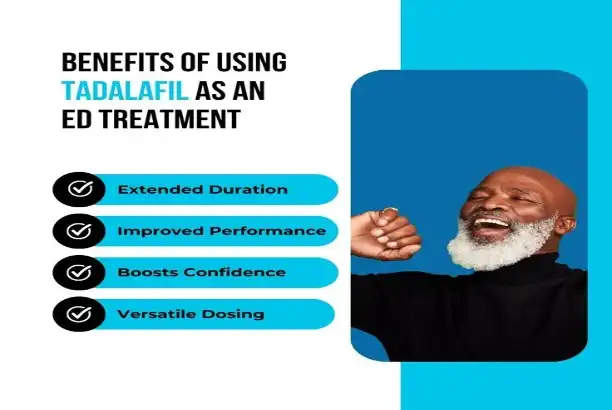 BENEFITS OF USING TADALAFIL AS AN ED TREATMENT

Extended Duration

Improved Performance

Boosts Confidence

Versatile Dosing